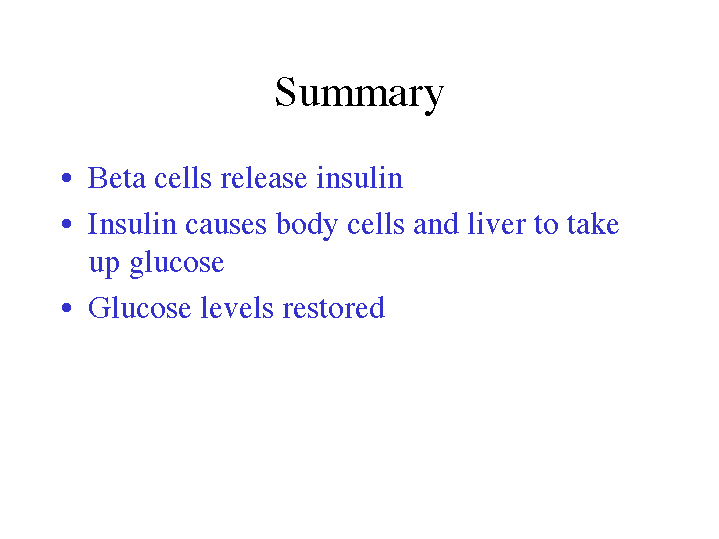 Summary

• Beta cells release insulin
• Insulin causes body cells and liver to take up glucose
• Glucose levels restored